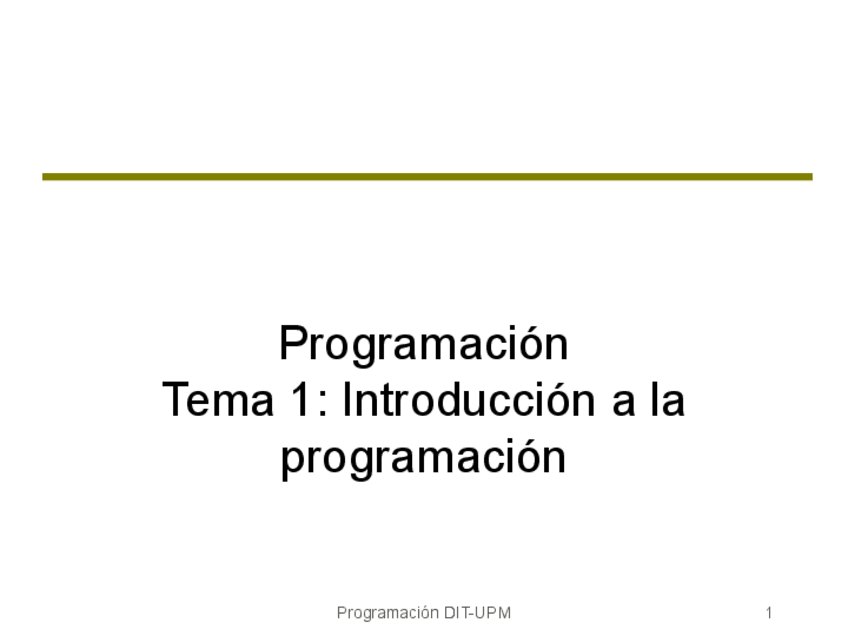 Programación
Tema 1: Introducción a la programación

Programación DIT-UPM

1